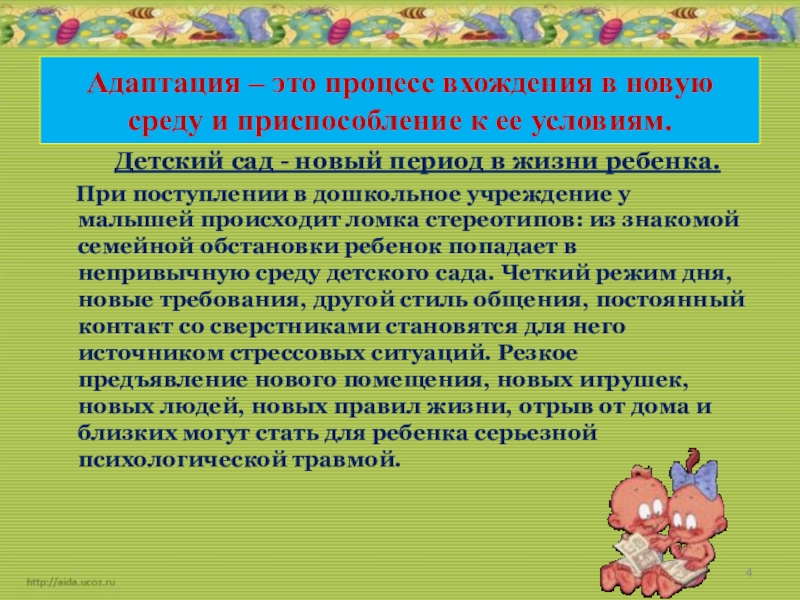 Адаптация – это процесс вхождения в новую среду и приспособление к ее условиям.

Детский сад - новый период в жизни ребенка.

При поступлении в дошкольное учреждение у малышей происходит ломка стереотипов: из знакомой семейной обстановки ребенок попадает в непривычную среду детского сада. Четкий режим дня, новые требования, другой стиль общения, постоянный контакт со сверстниками становятся для него источником стрессовых ситуаций. Резкое предъявление нового помещения, новых игрушек, новых людей, новых правил жизни, отрыв от дома и близких могут стать для ребенка серьезной психологической травмой.

http://aida.ucoz.ru

4